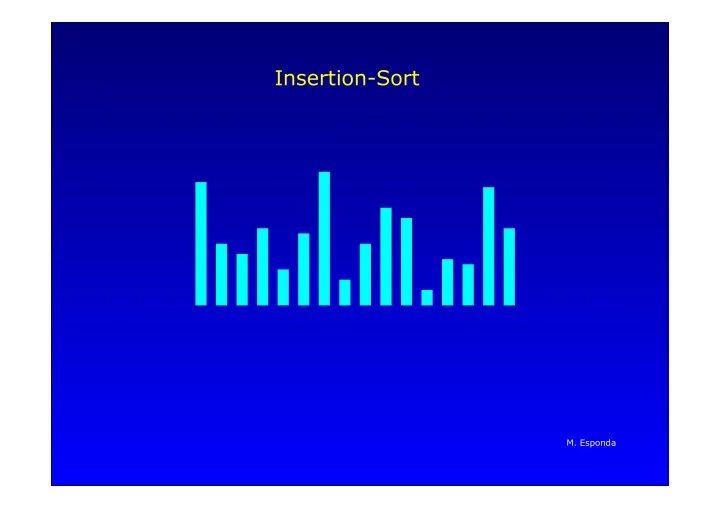 Insertion-Sort

M. Esponda